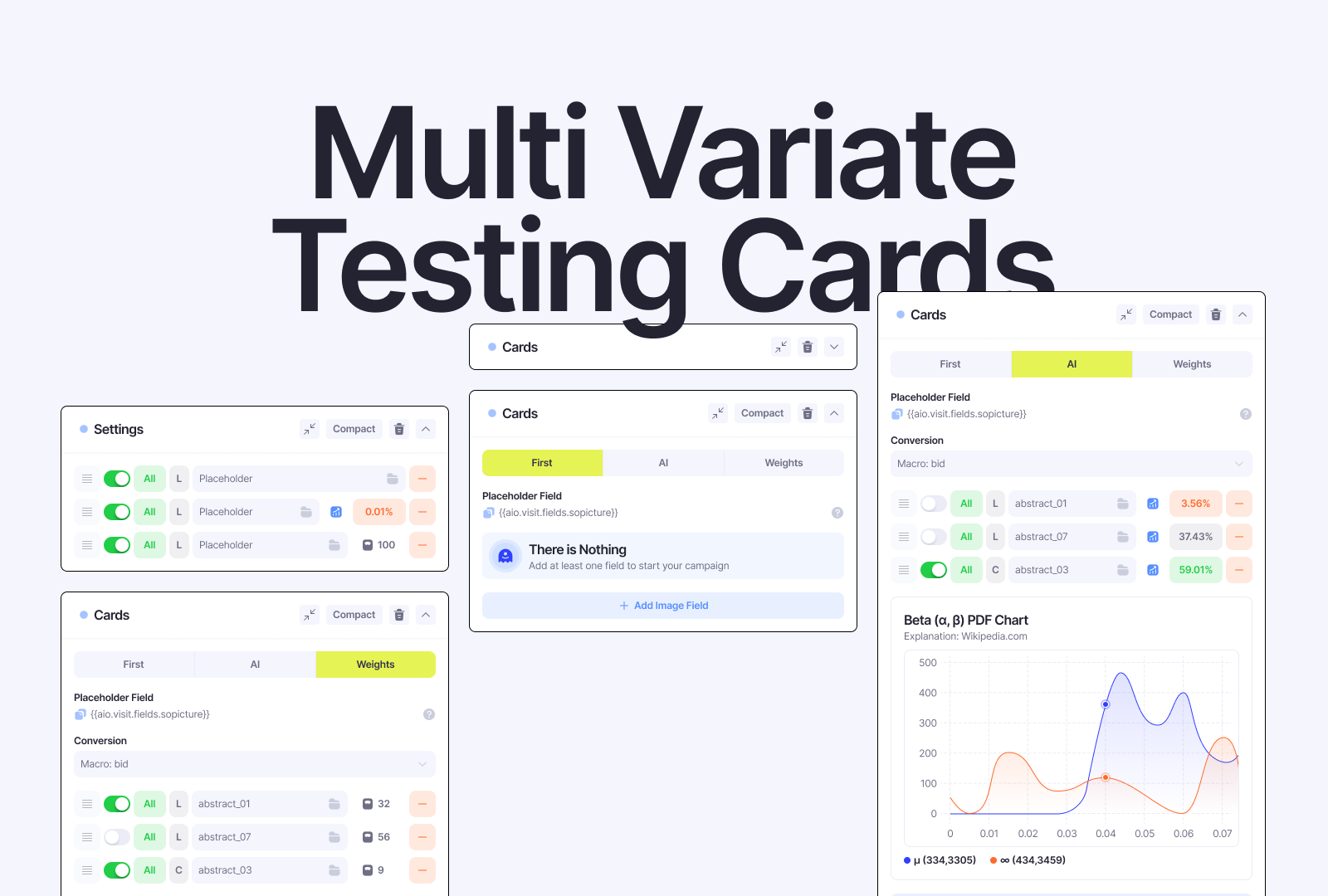 Multi Variate Testing Cards

Settings
Compact
All L Placeholder
All L Placeholder 0.01%
All L Placeholder 100

Cards
Compact
First AI Weights
Placeholder Field
{{aio.visit.fields.sopicture}}
Conversion
Macro: bid
All L abstract_01 32
All L abstract_07 56
All C abstract_03 9

Cards

Cards
Compact
First AI Weights
Placeholder Field
{{aio.visit.fields.sopicture}}
There is Nothing
Add at least one field to start your campaign
+ Add Image Field

Cards
Compact
First AI Weights
Placeholder Field
{{aio.visit.fields.sopicture}}
Conversion
Macro: bid
All L abstract_01 3.56%
All L abstract_07 37.43%
All C abstract_03 59.01%

Beta (α, β) PDF Chart
Explanation: Wikipedia.com
500
400
300
200
100
0
0 0.01 0.02 0.03 0.04 0.05 0.06 0.07
μ (334,3305) ∞ (434,3459)